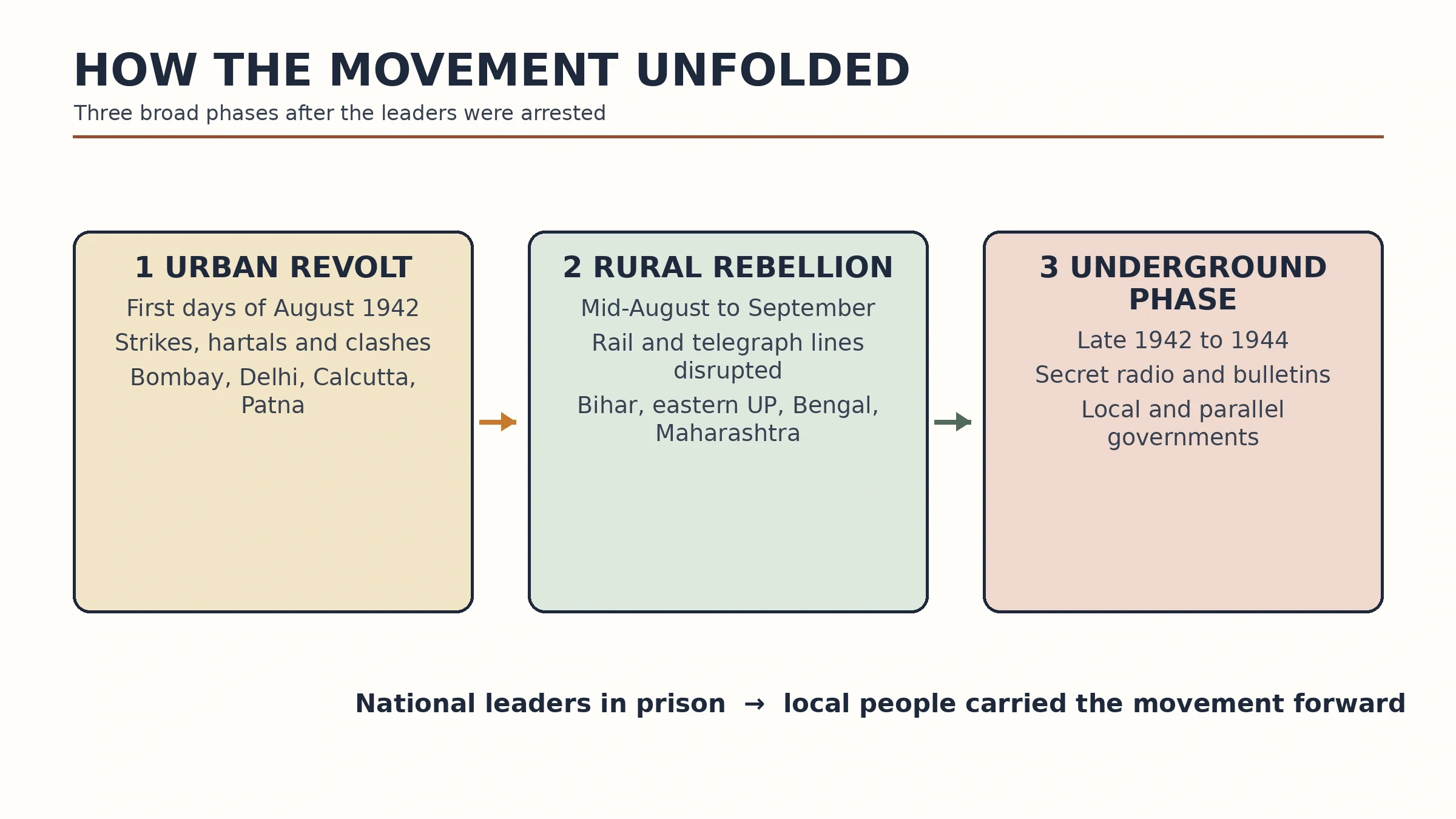 HOW THE MOVEMENT UNFOLDED

Three broad phases after the leaders were arrested

1 URBAN REVOLT

First days of August 1942

Strikes, hartals and clashes

Bombay, Delhi, Calcutta, Patna

2 RURAL REBELLION

Mid-August to September

Rail and telegraph lines disrupted

Bihar, eastern UP, Bengal, Maharashtra

3 UNDERGROUND PHASE

Late 1942 to 1944

Secret radio and bulletins

Local and parallel governments

National leaders in prison → local people carried the movement forward